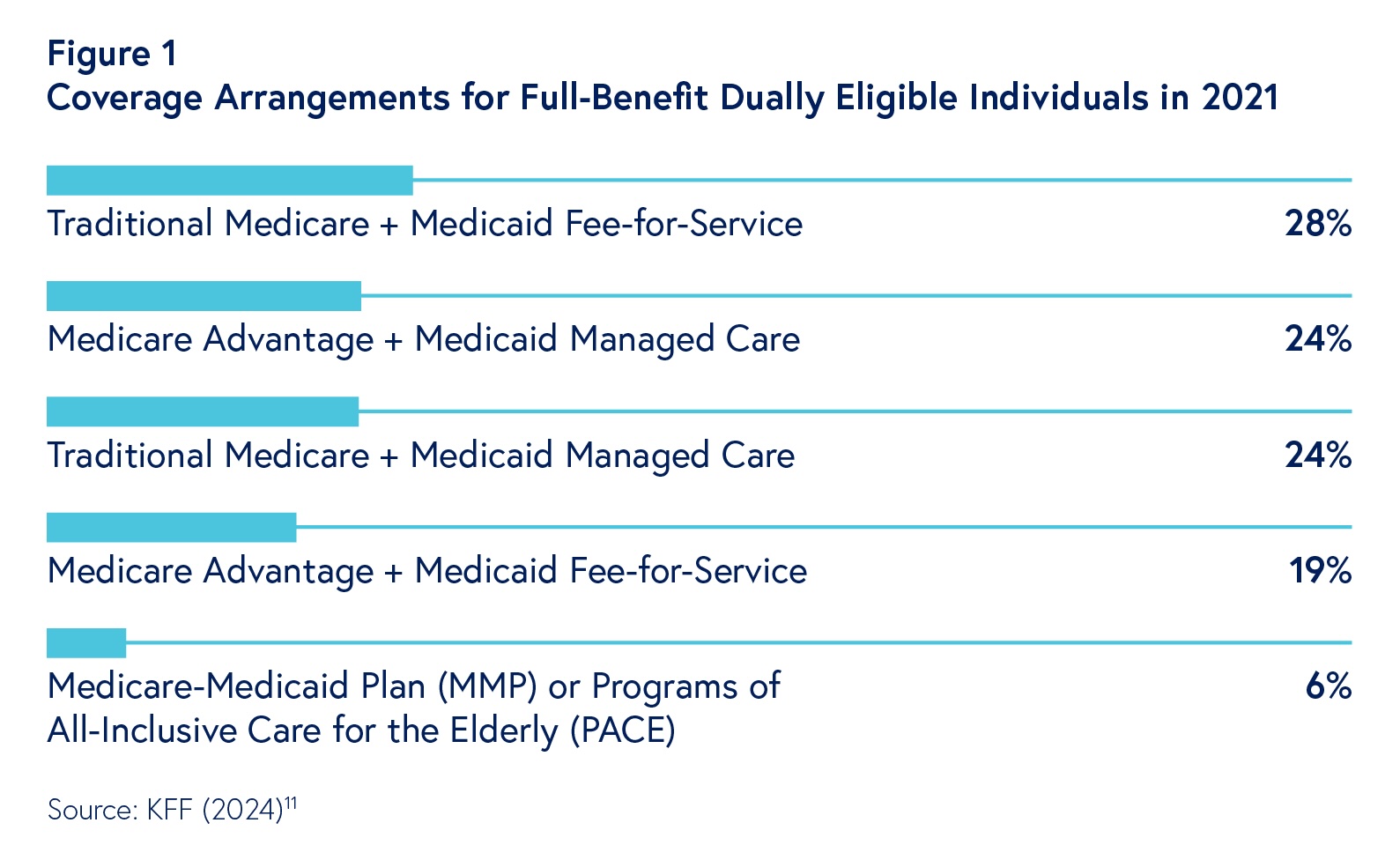 Figure 1
Coverage Arrangements for Full-Benefit Dually Eligible Individuals in 2021

Traditional Medicare + Medicaid Fee-for-Service 28%

Medicare Advantage + Medicaid Managed Care 24%

Traditional Medicare + Medicaid Managed Care 24%

Medicare Advantage + Medicaid Fee-for-Service 19%

Medicare-Medicaid Plan (MMP) or Programs of All-Inclusive Care for the Elderly (PACE) 6%

Source: KFF (2024)$^{11}$